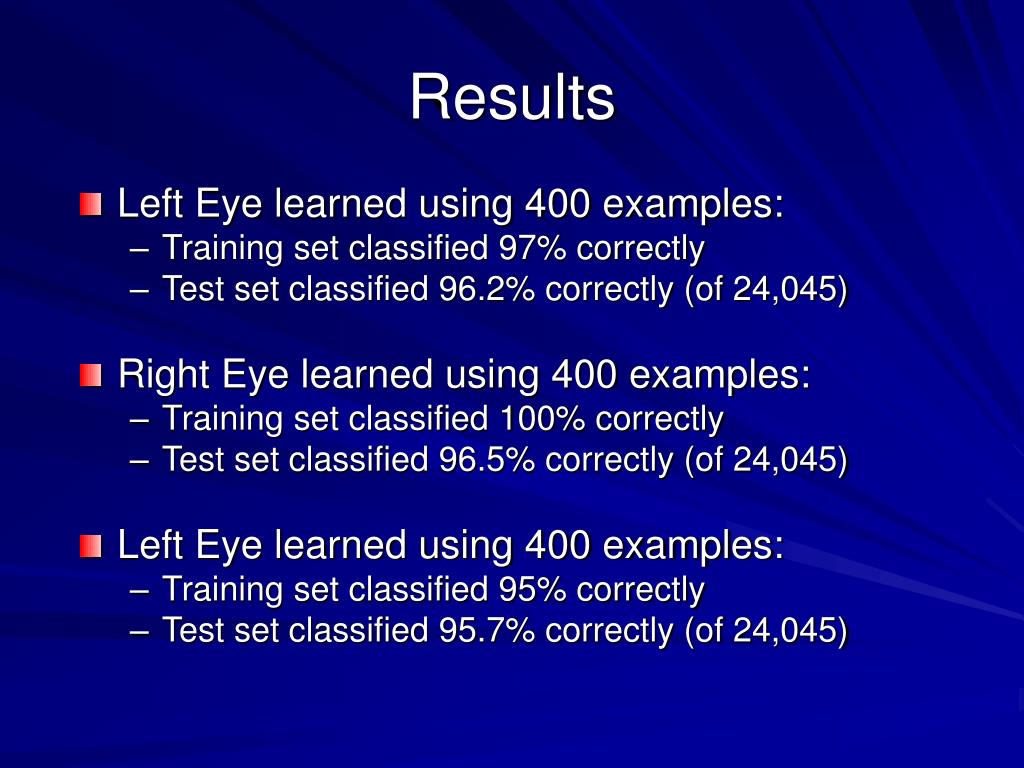 Results

Left Eye learned using 400 examples:
– Training set classified 97% correctly
– Test set classified 96.2% correctly (of 24,045)

Right Eye learned using 400 examples:
– Training set classified 100% correctly
– Test set classified 96.5% correctly (of 24,045)

Left Eye learned using 400 examples:
– Training set classified 95% correctly
– Test set classified 95.7% correctly (of 24,045)